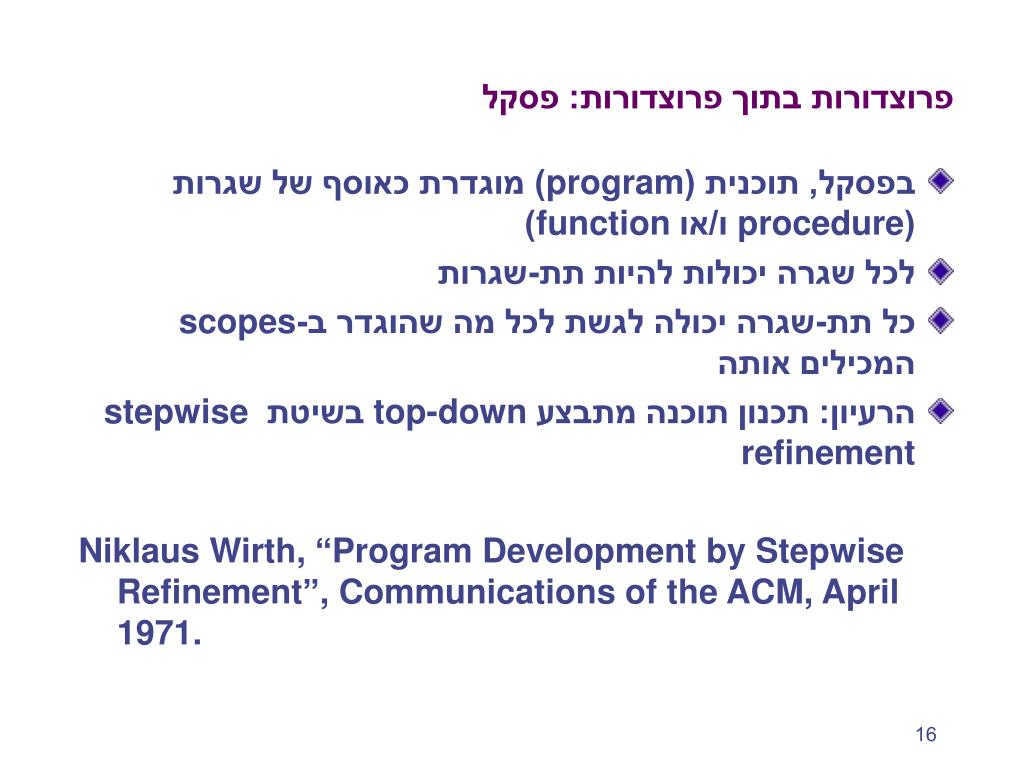 פרוצדורות בתוך פרוצדורות: פסקל

בפסקל, תוכנית (program) מוגדרת כאוסף של שגרות (procedure ו/או function)

לכל שגרה יכולות להיות תת-שגרות

כל תת-שגרה יכולה לגשת לכל מה שהוגדר ב-scopes המכילים אותה

הרעיון: תכנון תוכנה מתבצע top-down בשיטת stepwise refinement

Niklaus Wirth, “Program Development by Stepwise Refinement”, Communications of the ACM, April 1971.

16